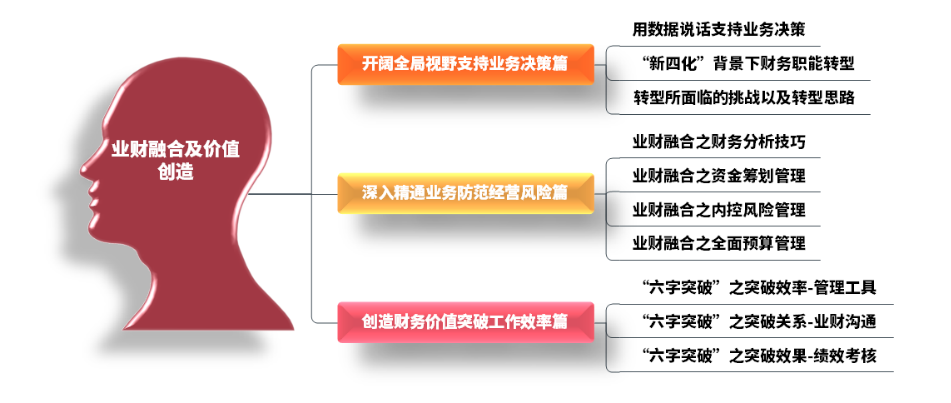 业财融合及价值创造

开阔全局视野支持业务决策篇

用数据说话支持业务决策

“新四化”背景下财务职能转型

转型所面临的挑战以及转型思路

深入精通业务防范经营风险篇

业财融合之财务分析技巧

业财融合之资金筹划管理

业财融合之内控风险管理

业财融合之全面预算管理

创造财务价值突破工作效率篇

“六字突破”之突破效率-管理工具

“六字突破”之突破关系-业财沟通

“六字突破”之突破效果-绩效考核